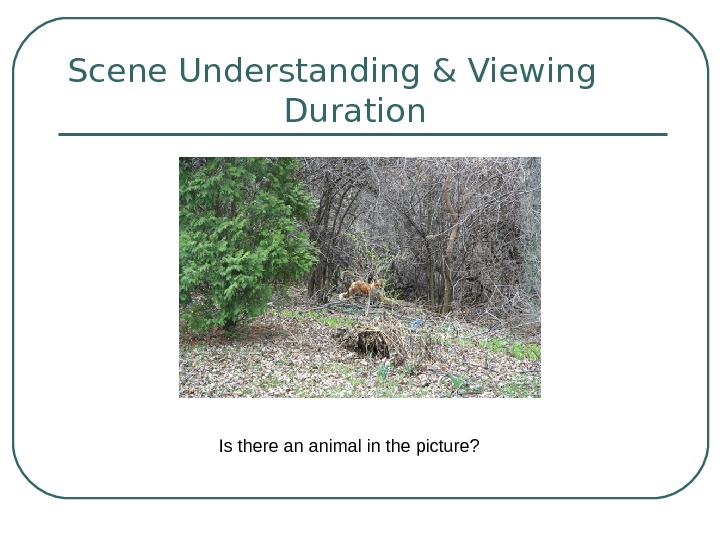 Scene Understanding & Viewing Duration

Is there an animal in the picture?